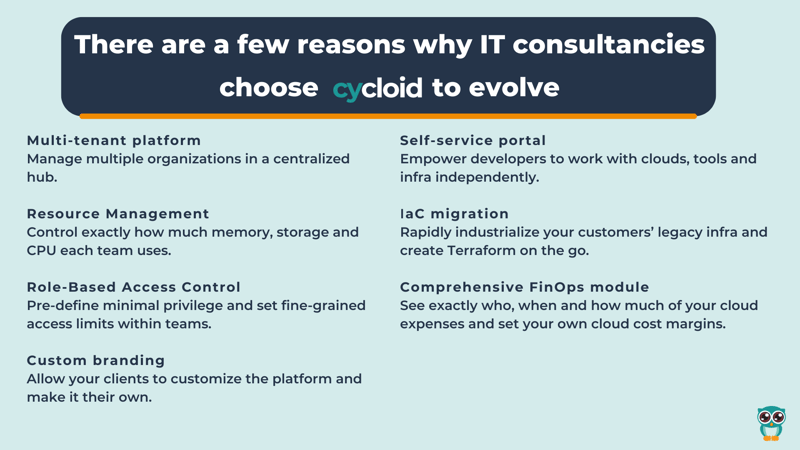 There are a few reasons why IT consultancies choose cycloid to evolve

Multi-tenant platform
Manage multiple organizations in a centralized hub.

Resource Management
Control exactly how much memory, storage and CPU each team uses.

Role-Based Access Control
Pre-define minimal privilege and set fine-grained access limits within teams.

Custom branding
Allow your clients to customize the platform and make it their own.

Self-service portal
Empower developers to work with clouds, tools and infra independently.

IaC migration
Rapidly industrialize your customers' legacy infra and create Terraform on the go.

Comprehensive FinOps module
See exactly who, when and how much of your cloud expenses and set your own cloud cost margins.